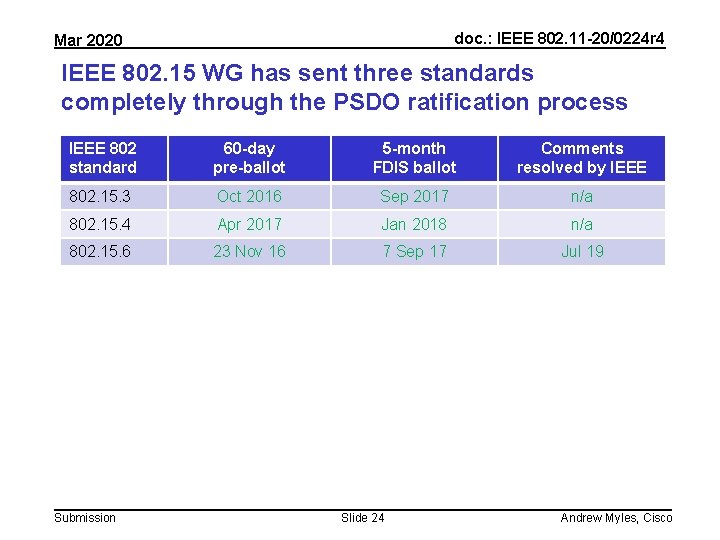 Mar 2020

doc.: IEEE 802.11-20/0224r4

IEEE 802.15 WG has sent three standards completely through the PSDO ratification process

| IEEE 802 standard | 60-day pre-ballot | 5-month FDIS ballot | Comments resolved by IEEE |
|---|---|---|---|
| 802.15.3 | Oct 2016 | Sep 2017 | n/a |
| 802.15.4 | Apr 2017 | Jan 2018 | n/a |
| 802.15.6 | 23 Nov 16 | 7 Sep 17 | Jul 19 |

Submission

Slide 24

Andrew Myles, Cisco